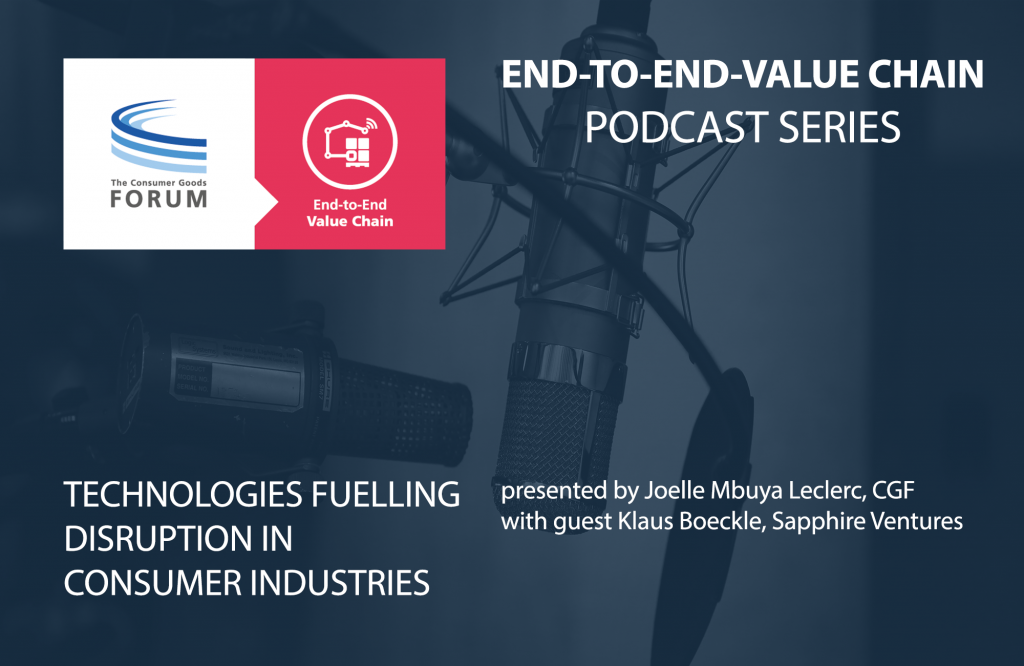 The Consumer Goods FORUM

End-to-End Value Chain

END-TO-END-VALUE CHAIN PODCAST SERIES

TECHNOLOGIES FUELLING DISRUPTION IN CONSUMER INDUSTRIES

presented by Joelle Mbuya Leclerc, CGF with guest Klaus Boeckle, Sapphire Ventures